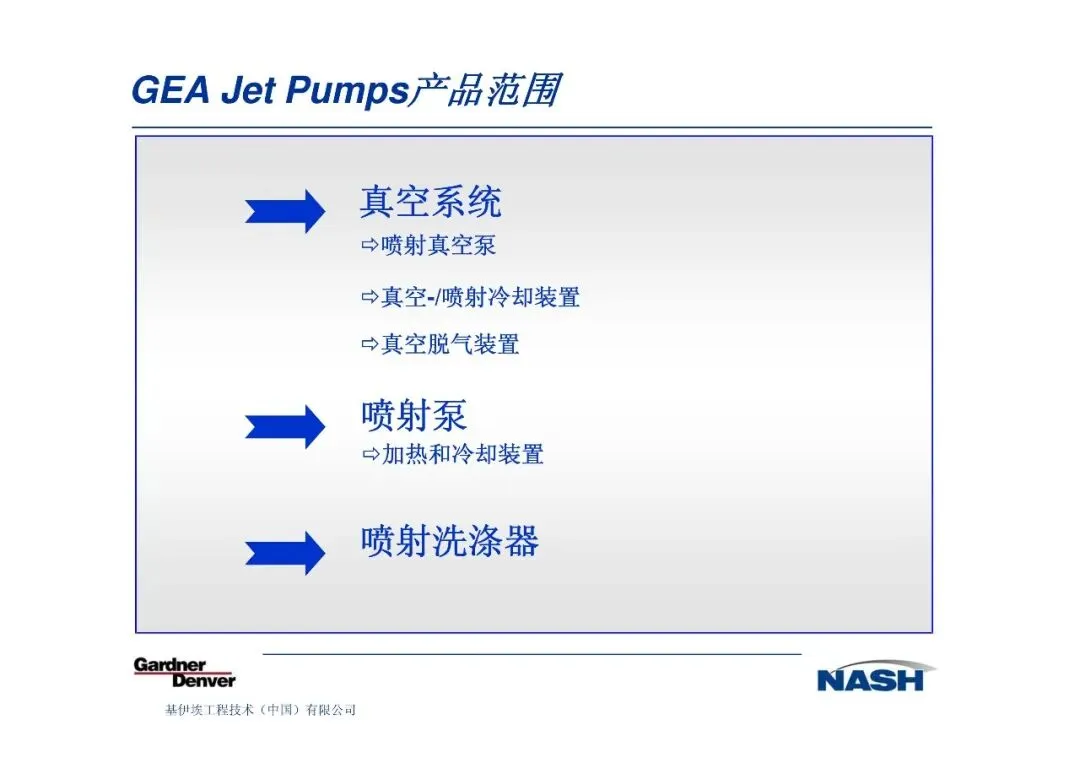 GEA Jet Pumps产品范围

真空系统

⇨喷射真空泵

⇨真空-/喷射冷却装置

⇨真空脱气装置

喷射泵

⇨加热和冷却装置

喷射洗涤器

Gardner Denver

NASH

基伊埃工程技术（中国）有限公司